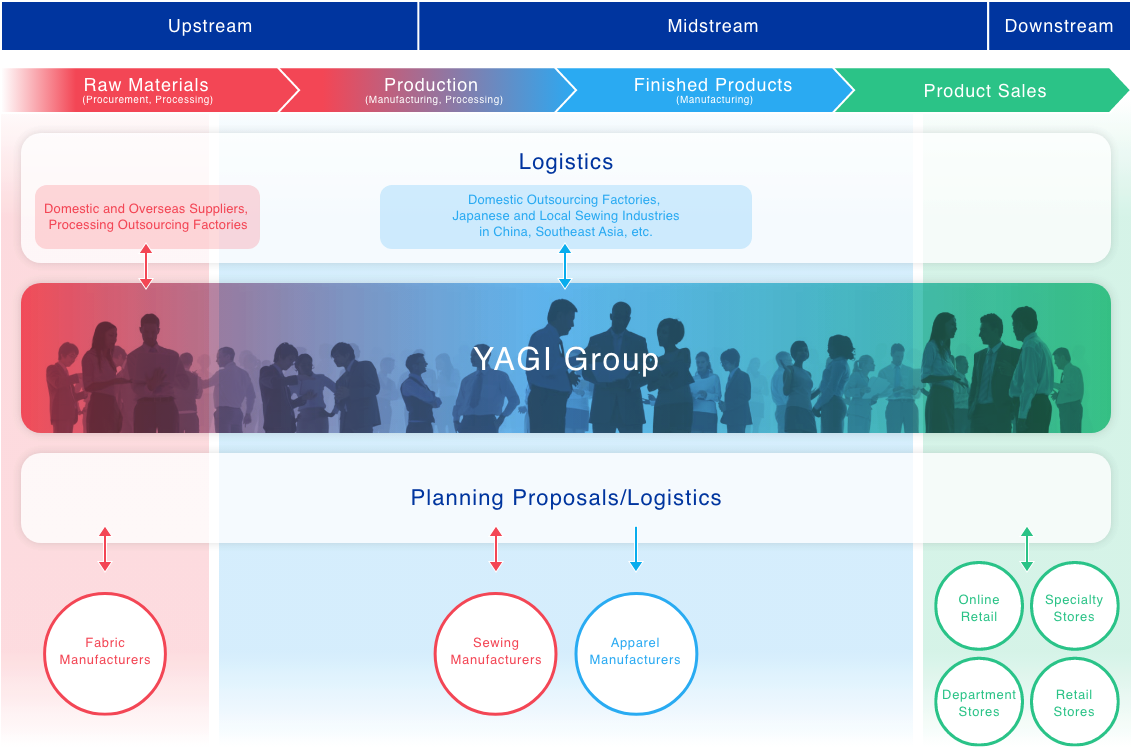 Upstream

Midstream

Downstream

Raw Materials
(Procurement, Processing)

Production
(Manufacturing, Processing)

Finished Products
(Manufacturing)

Product Sales

Logistics

Domestic and Overseas Suppliers, Processing Outsourcing Factories

Domestic Outsourcing Factories, Japanese and Local Sewing Industries in China, Southeast Asia, etc.

YAGI Group

Planning Proposals/Logistics

Fabric Manufacturers

Sewing Manufacturers

Apparel Manufacturers

Online Retail

Specialty Stores

Department Stores

Retail Stores